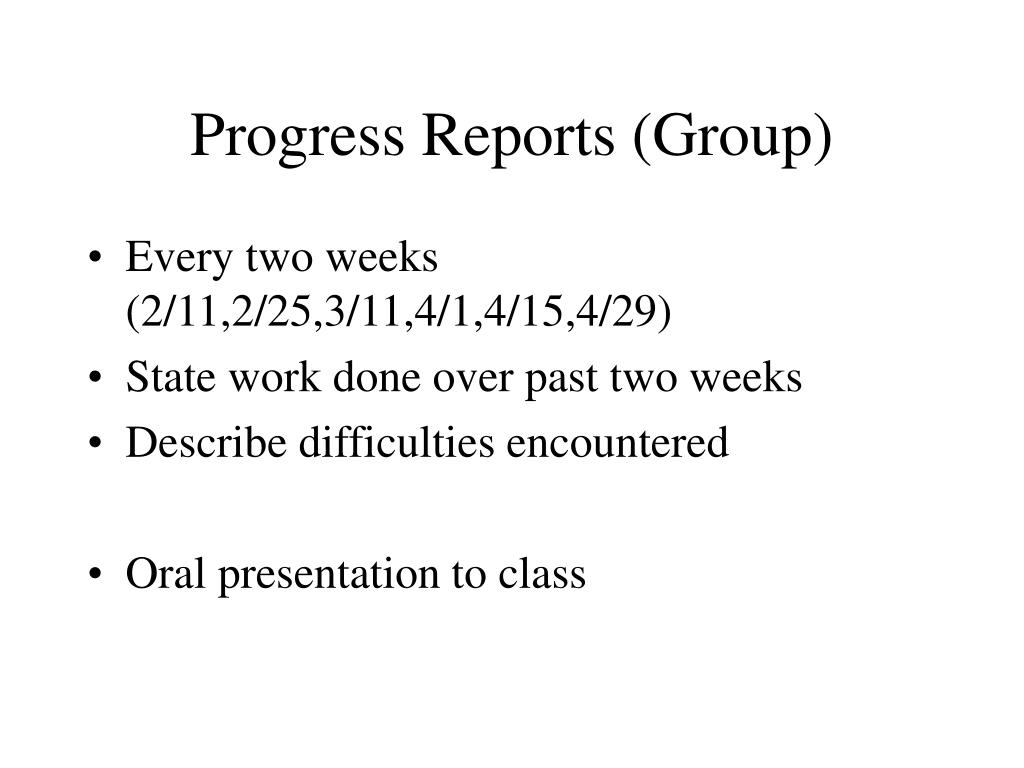 Progress Reports (Group)

• Every two weeks (2/11,2/25,3/11,4/1,4/15,4/29)
• State work done over past two weeks
• Describe difficulties encountered

• Oral presentation to class